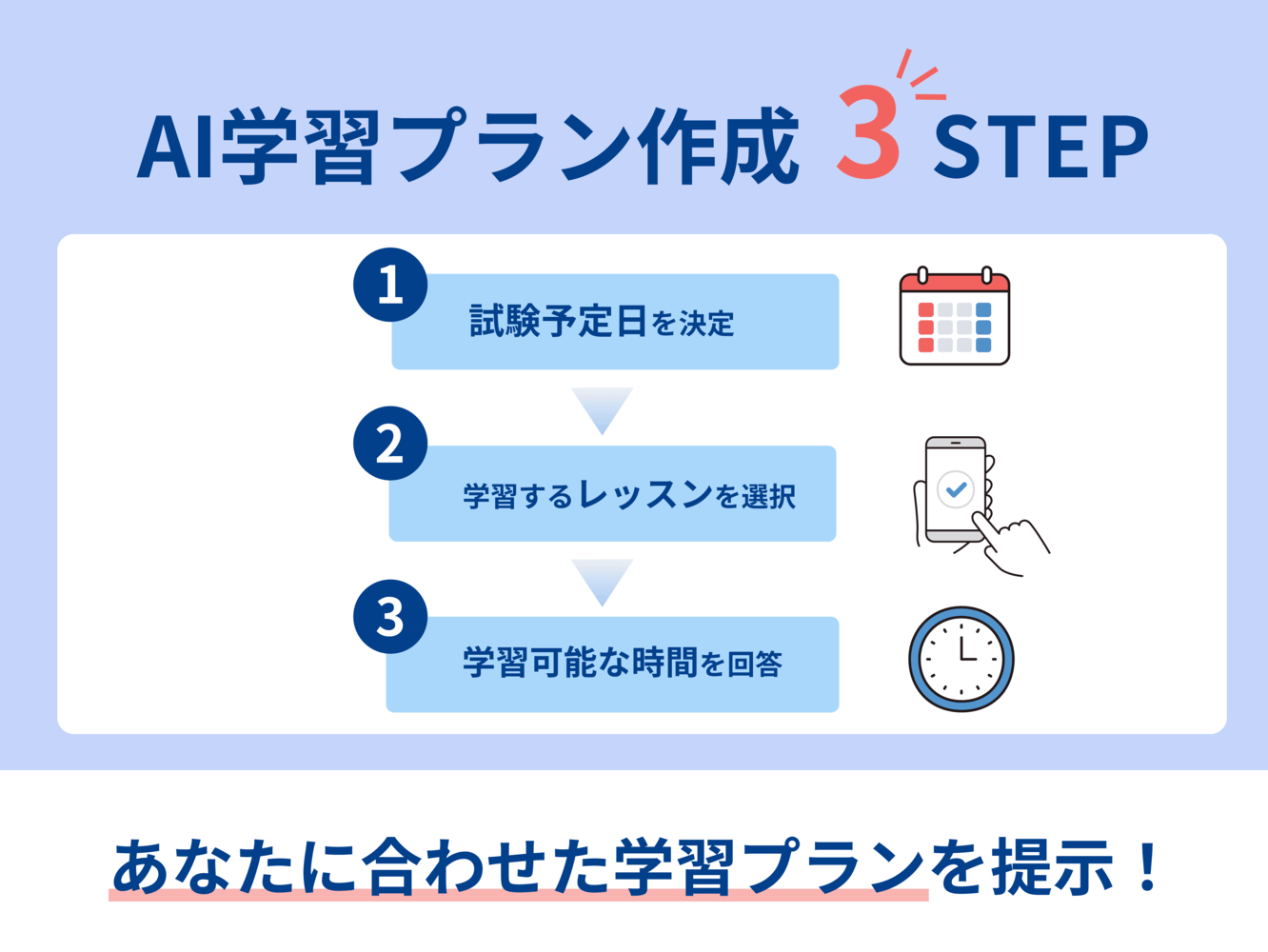 AI学習プラン作成 3 STEP

1
試験予定日を決定

2
学習するレッスンを選択

3
学習可能な時間を回答

あなたに合わせた学習プランを提示！